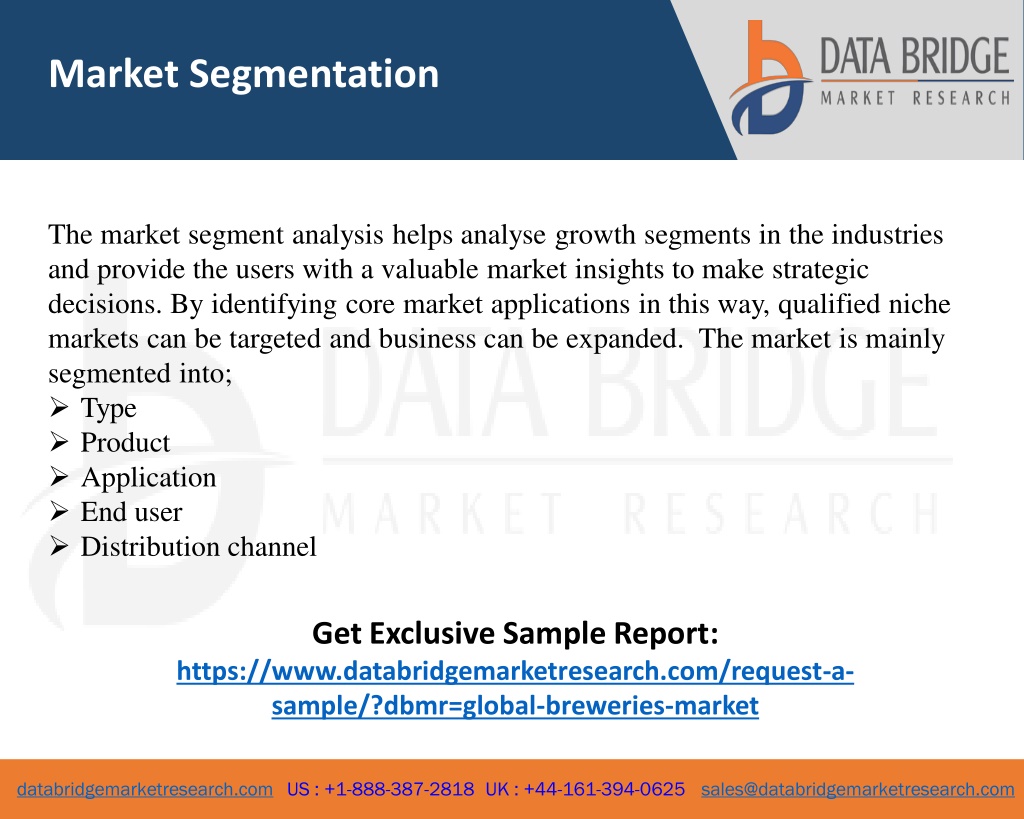 Market Segmentation

DATA BRIDGE
MARKET RESEARCH

The market segment analysis helps analyse growth segments in the industries and provide the users with a valuable market insights to make strategic decisions. By identifying core market applications in this way, qualified niche markets can be targeted and business can be expanded. The market is mainly segmented into;
➢ Type
➢ Product
➢ Application
➢ End user
➢ Distribution channel

DATA BRIDGE
MARKET RESEARCH

Get Exclusive Sample Report:
https://www.databridgemarketresearch.com/request-a-sample/?dbmr=global-breweries-market

databridgemarketresearch.com US : +1-888-387-2818 UK : +44-161-394-0625 sales@databridgemarketresearch.com